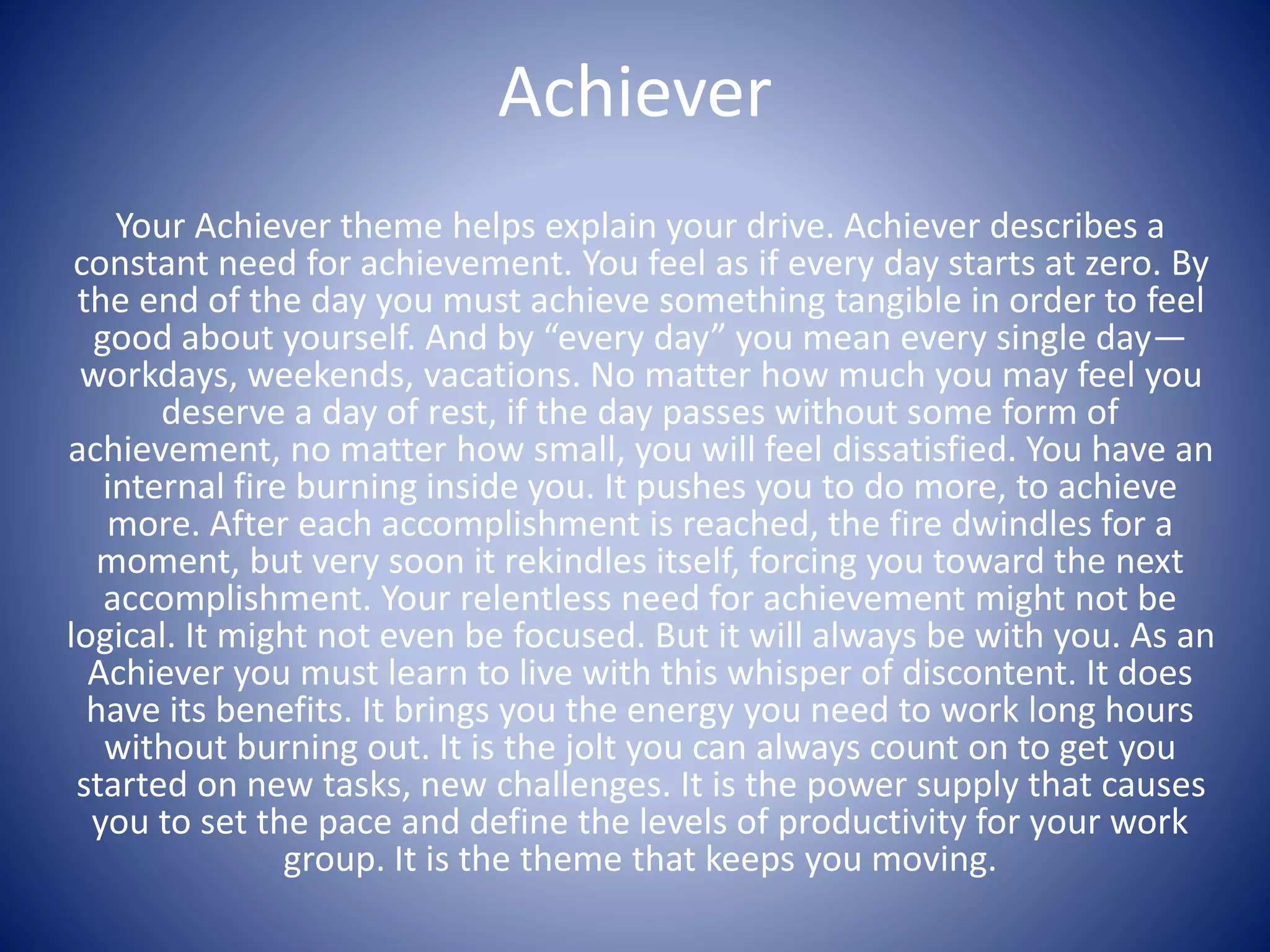 Achiever

Your Achiever theme helps explain your drive. Achiever describes a constant need for achievement. You feel as if every day starts at zero. By the end of the day you must achieve something tangible in order to feel good about yourself. And by “every day” you mean every single day—workdays, weekends, vacations. No matter how much you may feel you deserve a day of rest, if the day passes without some form of achievement, no matter how small, you will feel dissatisfied. You have an internal fire burning inside you. It pushes you to do more, to achieve more. After each accomplishment is reached, the fire dwindles for a moment, but very soon it rekindles itself, forcing you toward the next accomplishment. Your relentless need for achievement might not be logical. It might not even be focused. But it will always be with you. As an Achiever you must learn to live with this whisper of discontent. It does have its benefits. It brings you the energy you need to work long hours without burning out. It is the jolt you can always count on to get you started on new tasks, new challenges. It is the power supply that causes you to set the pace and define the levels of productivity for your work group. It is the theme that keeps you moving.